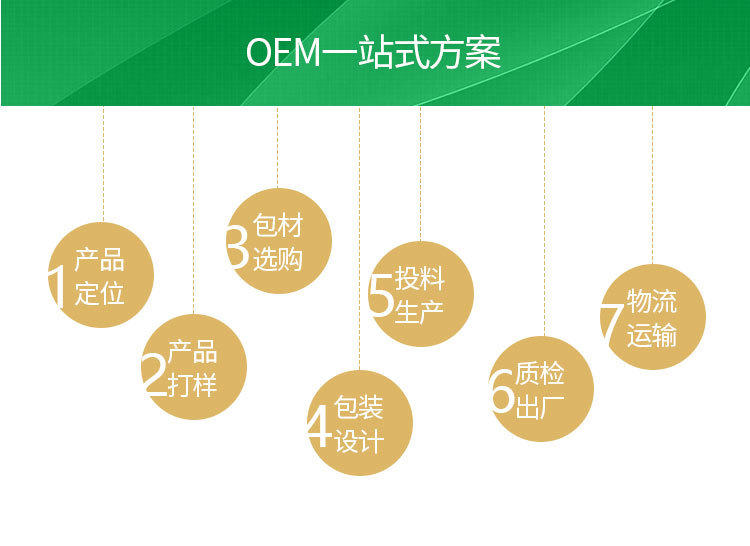 OEM一站式方案

1 产品定位

2 产品打样

3 包材选购

4 包装设计

5 投料生产

6 质检出厂

7 物流运输